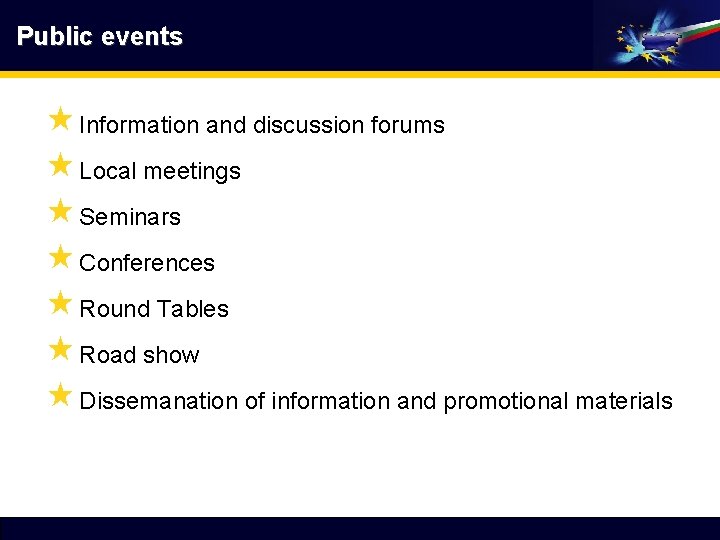 Public events

Information and discussion forums

Local meetings

Seminars

Conferences

Round Tables

Road show

Dissemanation of information and promotional materials